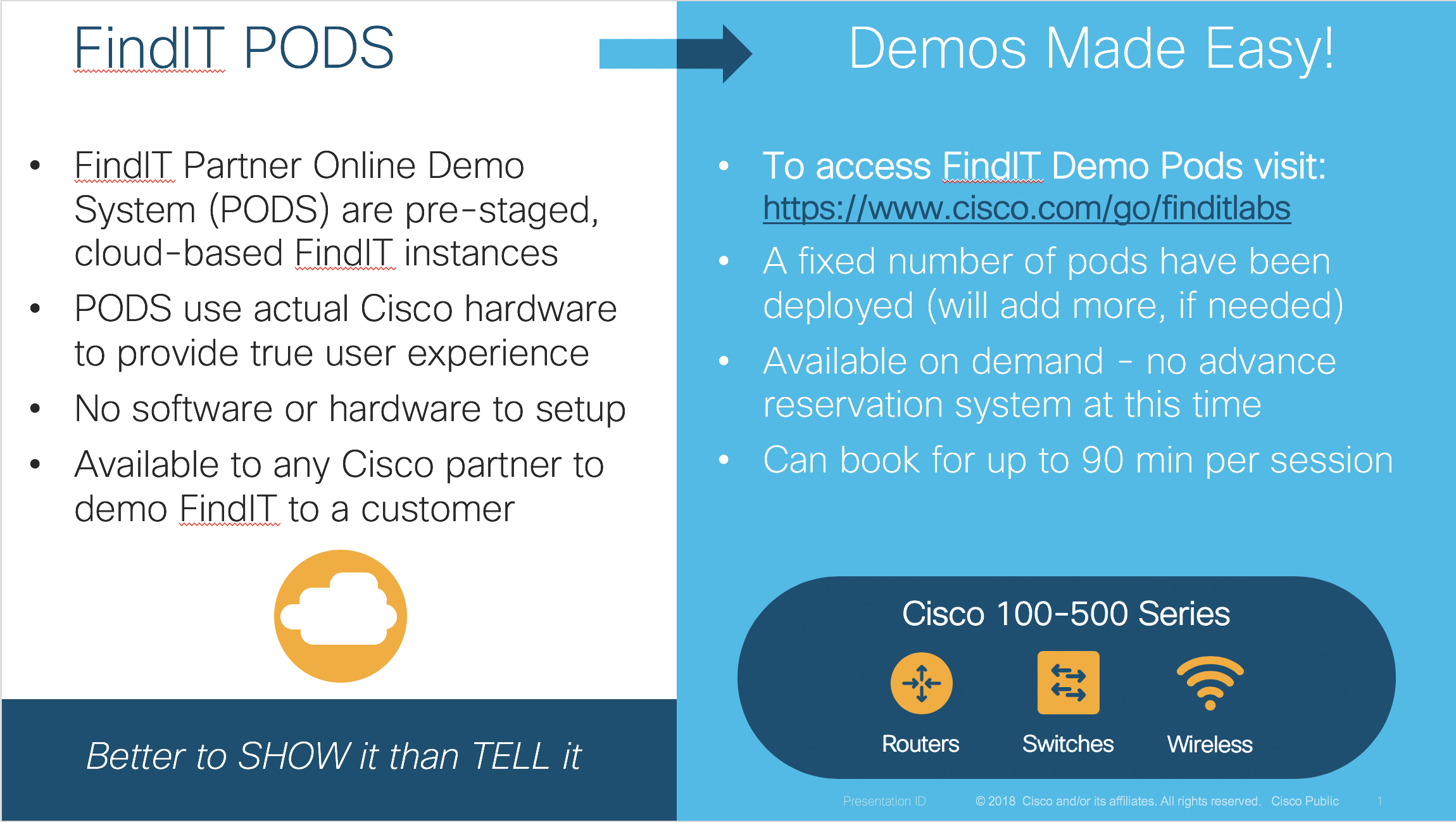 FindIT PODS

• FindIT Partner Online Demo System (PODS) are pre-staged, cloud-based FindIT instances
• PODS use actual Cisco hardware to provide true user experience
• No software or hardware to setup
• Available to any Cisco partner to demo FindIT to a customer

Better to SHOW it than TELL it

Demos Made Easy!

• To access FindIT Demo Pods visit: https://www.cisco.com/go/finditlabs
• A fixed number of pods have been deployed (will add more, if needed)
• Available on demand - no advance reservation system at this time
• Can book for up to 90 min per session

Cisco 100-500 Series

Routers

Switches

Wireless

Presentation ID © 2018 Cisco and/or its affiliates. All rights reserved. Cisco Public 1